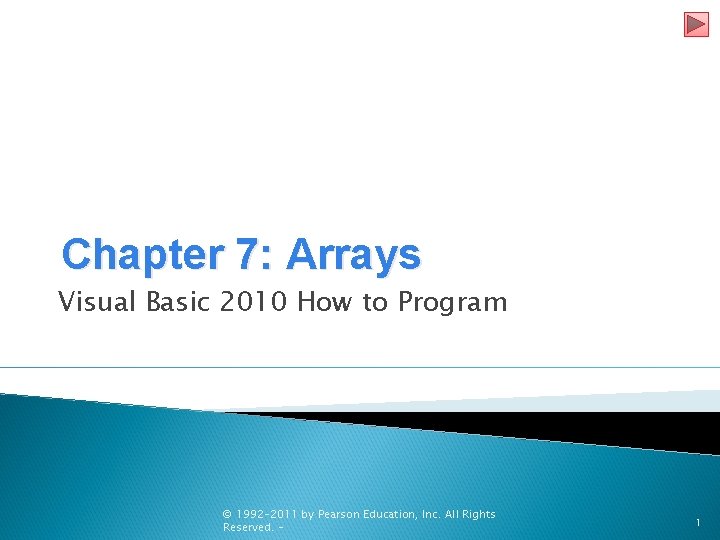 Chapter 7: Arrays

Visual Basic 2010 How to Program

© 1992-2011 by Pearson Education, Inc. All Rights Reserved. -

1